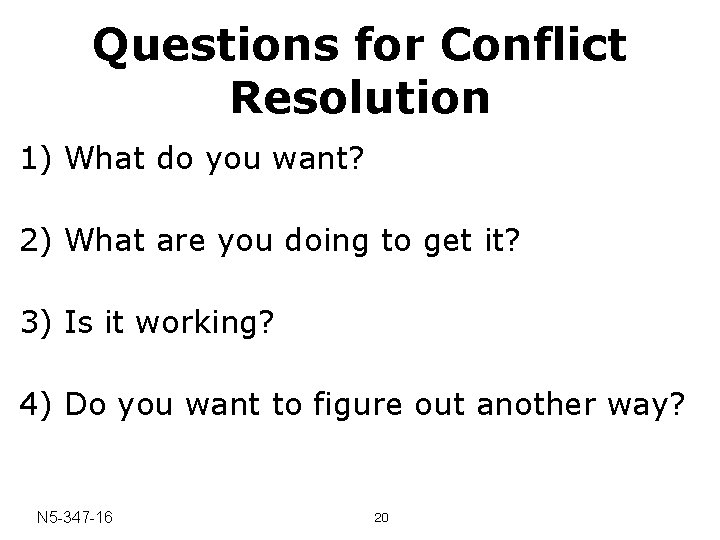 Questions for Conflict Resolution

1) What do you want?

2) What are you doing to get it?

3) Is it working?

4) Do you want to figure out another way?

N5-347-16

20